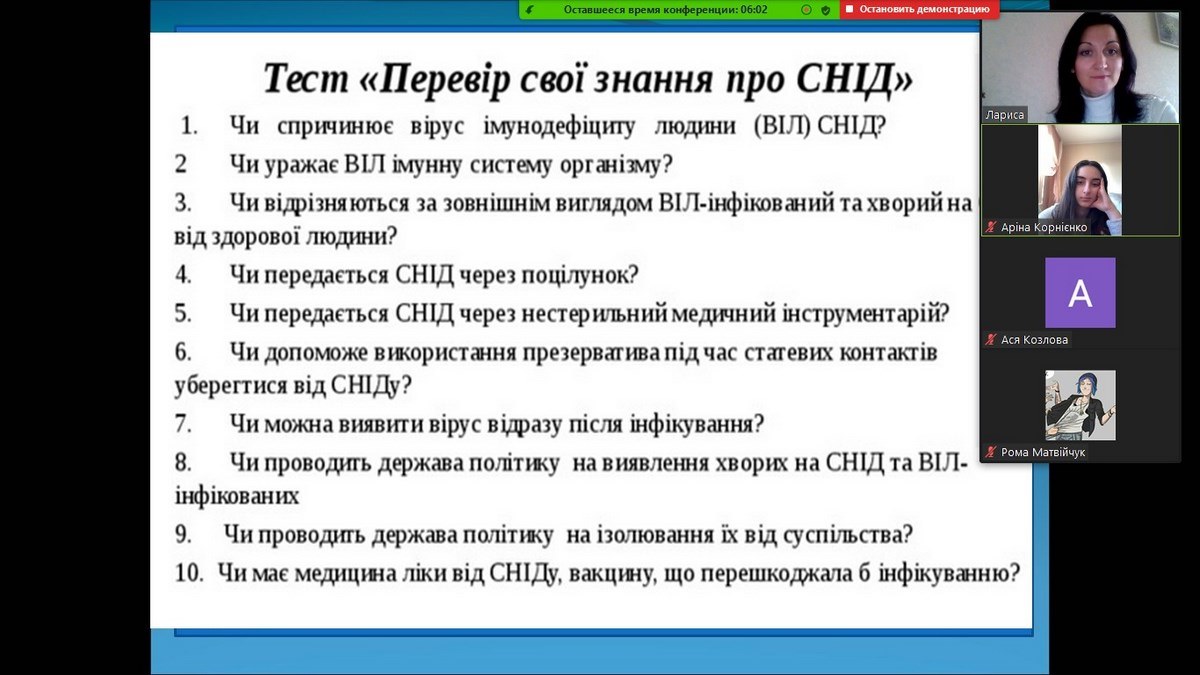 Оставшееся время конференции: 06:02
Остановить демонстрацию

Тест «Перевір свої знання про СНІД»

1. Чи спричинює вірус імунодефіциту людини (ВІЛ) СНІД?

2 Чи уражає ВІЛ імунну систему організму?

3. Чи відрізняються за зовнішнім виглядом ВІЛ-інфікований та хворий на від здорової людини?

4. Чи передається СНІД через поцілунок?

5. Чи передається СНІД через нестерильний медичний інструментарій?

6. Чи допоможе використання презерватива під час статевих контактів уберегтися від СНІДу?

7. Чи можна виявити вірус відразу після інфікування?

8. Чи проводить держава політику на виявлення хворих на СНІД та ВІЛ-інфікованих

9. Чи проводить держава політику на ізолювання їх від суспільства?

10. Чи має медицина ліки від СНІДу, вакцину, що перешкоджала б інфікуванню?

Лариса
Аріна Корнієнко
A
Ася Козлова
Рома Матвійчук